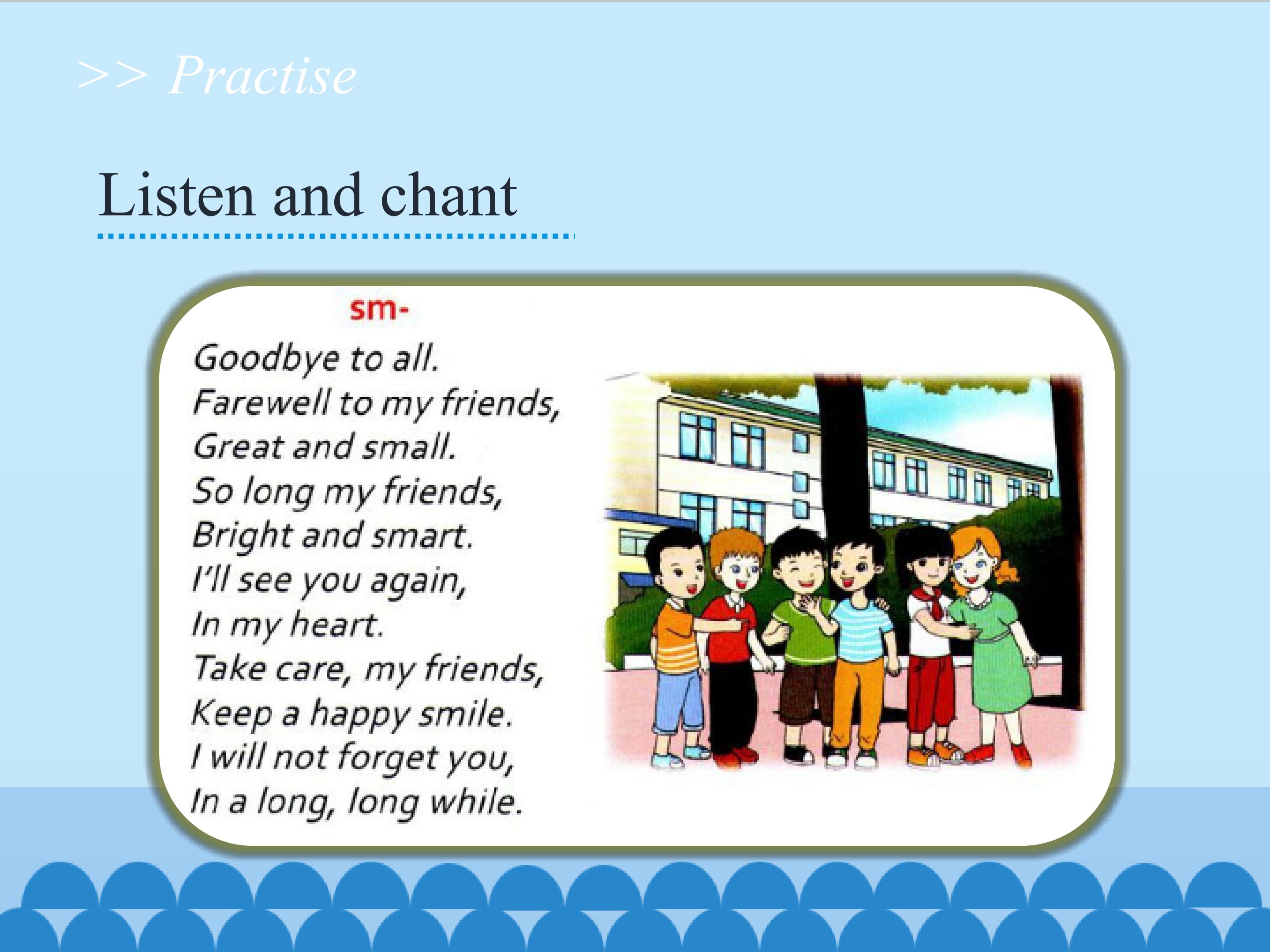 >> Practise

Listen and chant

sm-

Goodbye to all.
Farewell to my friends,
Great and small.
So long my friends,
Bright and smart.
I'll see you again,
In my heart.
Take care, my friends,
Keep a happy smile.
I will not forget you,
In a long, long while.